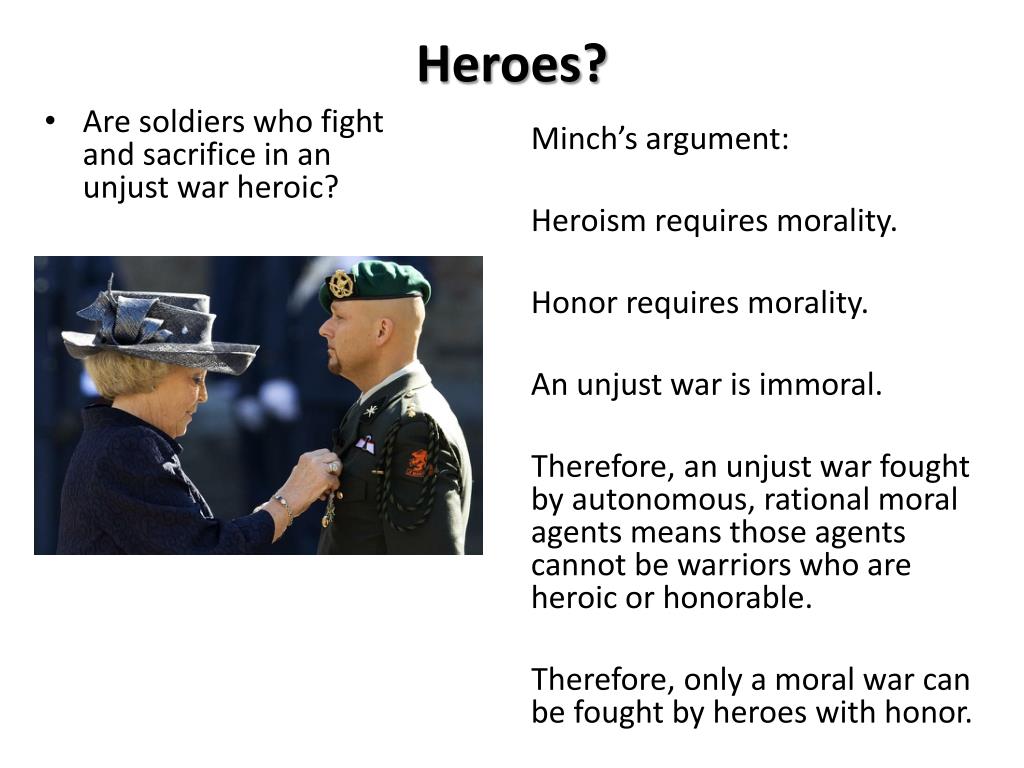 Heroes?

• Are soldiers who fight and sacrifice in an unjust war heroic?

Minch's argument:

Heroism requires morality.

Honor requires morality.

An unjust war is immoral.

Therefore, an unjust war fought by autonomous, rational moral agents means those agents cannot be warriors who are heroic or honorable.

Therefore, only a moral war can be fought by heroes with honor.